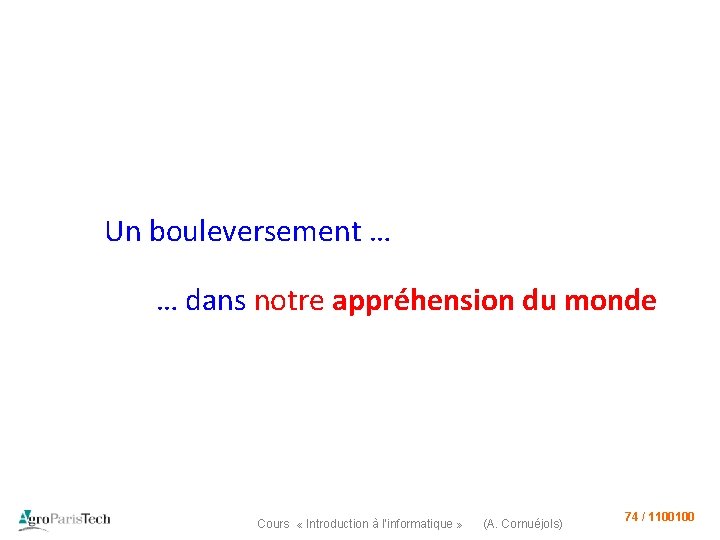 Un bouleversement …

… dans notre appréhension du monde

AgroParisTech

Cours « Introduction à l'informatique » (A. Cornuéjols)

74 / 1100100